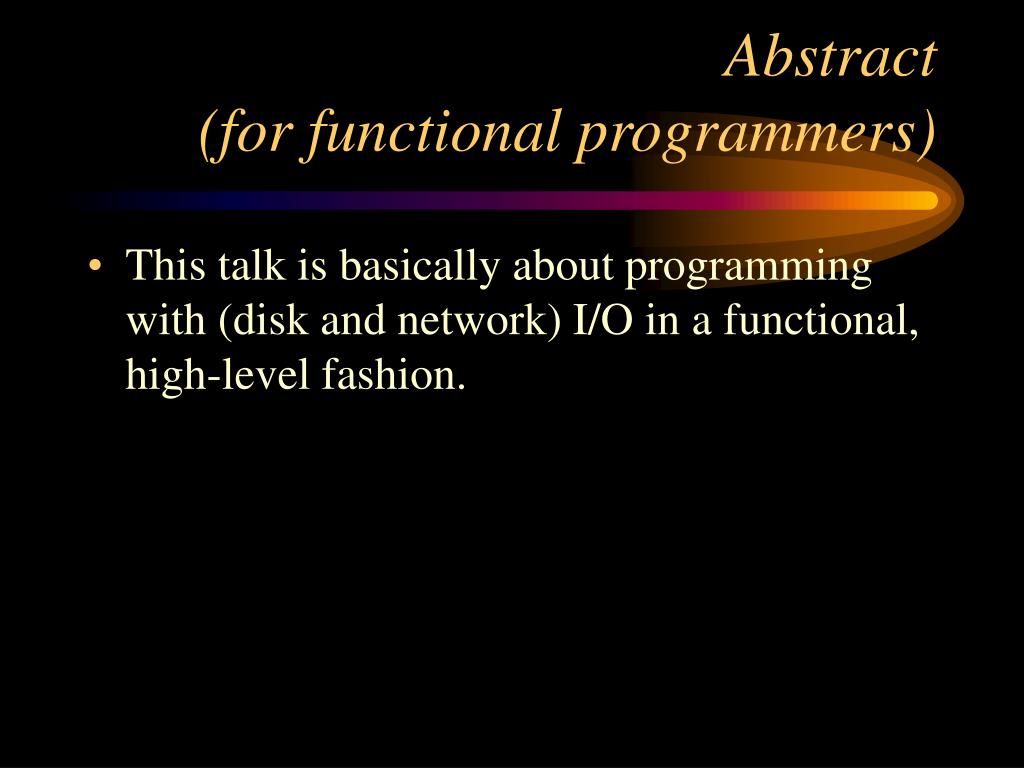 Abstract
(for functional programmers)

• This talk is basically about programming with (disk and network) I/O in a functional, high-level fashion.